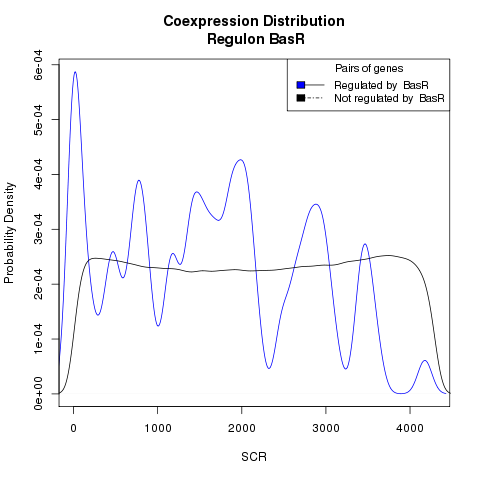 Coexpression Distribution
Regulon BasR

Pairs of genes
Regulated by BasR
Not regulated by BasR

Probability Density

6e-04
5e-04
4e-04
3e-04
2e-04
1e-04
0e+00

0
1000
2000
3000
4000

SCR